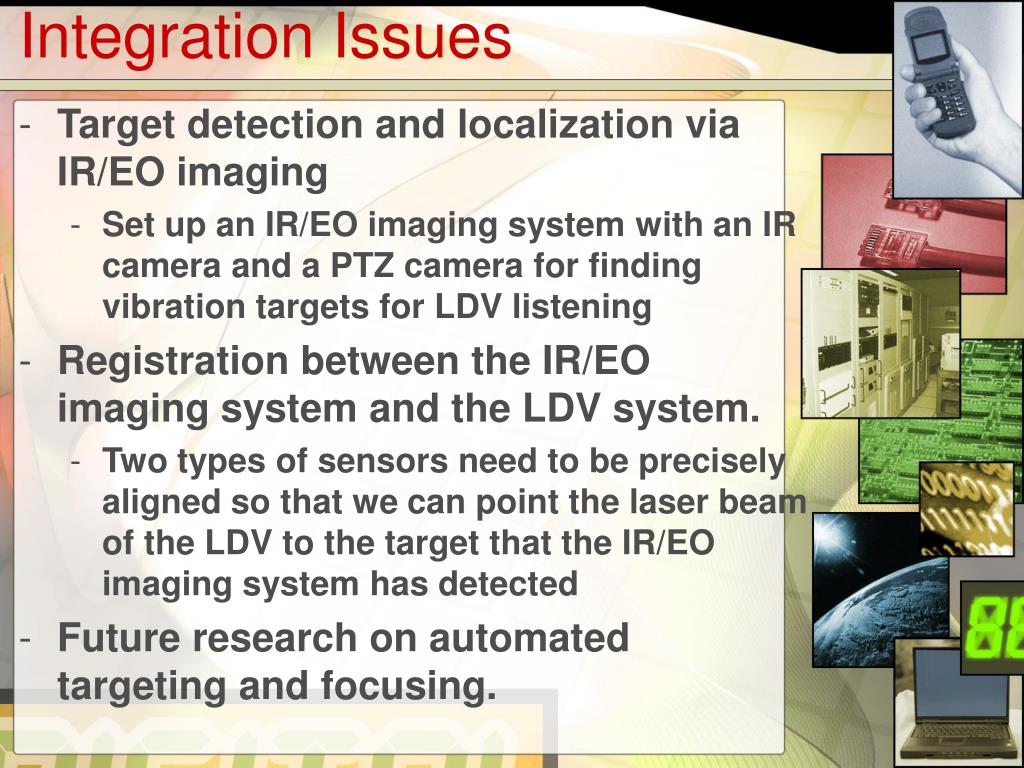 Integration Issues

- Target detection and localization via IR/EO imaging
  - Set up an IR/EO imaging system with an IR camera and a PTZ camera for finding vibration targets for LDV listening
- Registration between the IR/EO imaging system and the LDV system.
  - Two types of sensors need to be precisely aligned so that we can point the laser beam of the LDV to the target that the IR/EO imaging system has detected
- Future research on automated targeting and focusing.